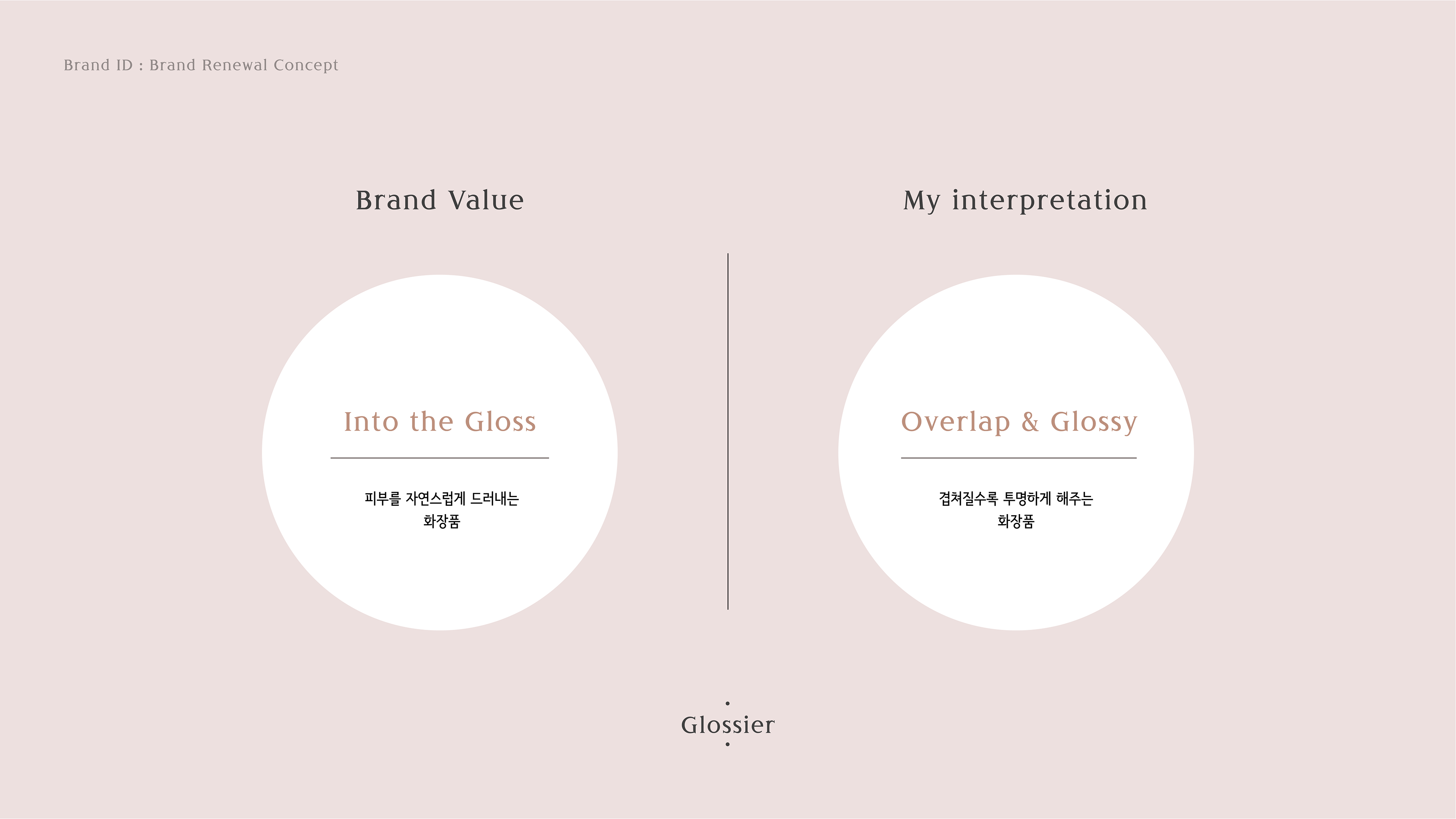 Brand ID : Brand Renewal Concept

Brand Value

Into the Gloss

피부를 자연스럽게 드러내는 화장품

My interpretation

Overlap & Glossy

겹쳐질수록 투명하게 해주는 화장품

Glossier